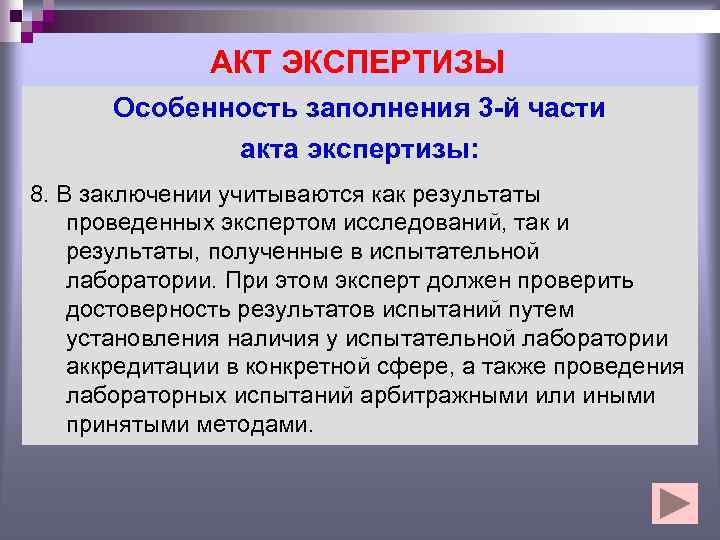 АКТ ЭКСПЕРТИЗЫ

Особенность заполнения 3-й части акта экспертизы:

8. В заключении учитываются как результаты проведенных экспертом исследований, так и результаты, полученные в испытательной лаборатории. При этом эксперт должен проверить достоверность результатов испытаний путем установления наличия у испытательной лаборатории аккредитации в конкретной сфере, а также проведения лабораторных испытаний арбитражными или иными принятыми методами.